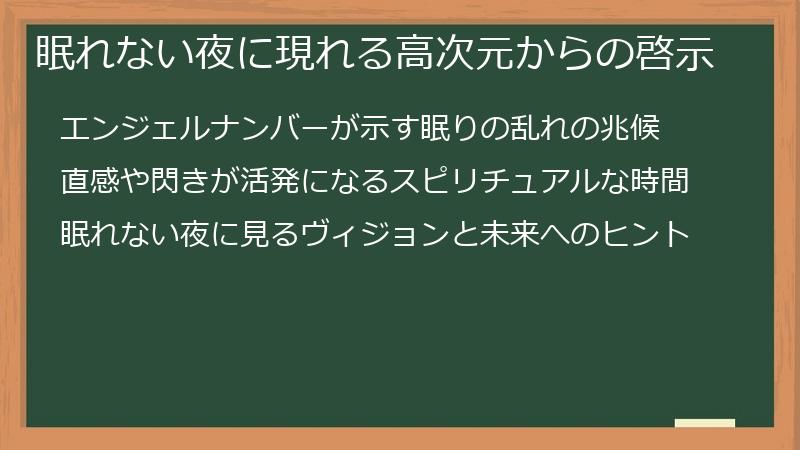 眠れない夜に現れる高次元からの啓示

エンジェルナンバーが示す眠りの乱れの兆候

直感や閃きが活発になるスピリチュアルな時間

眠れない夜に見るヴィジョンと未来へのヒント